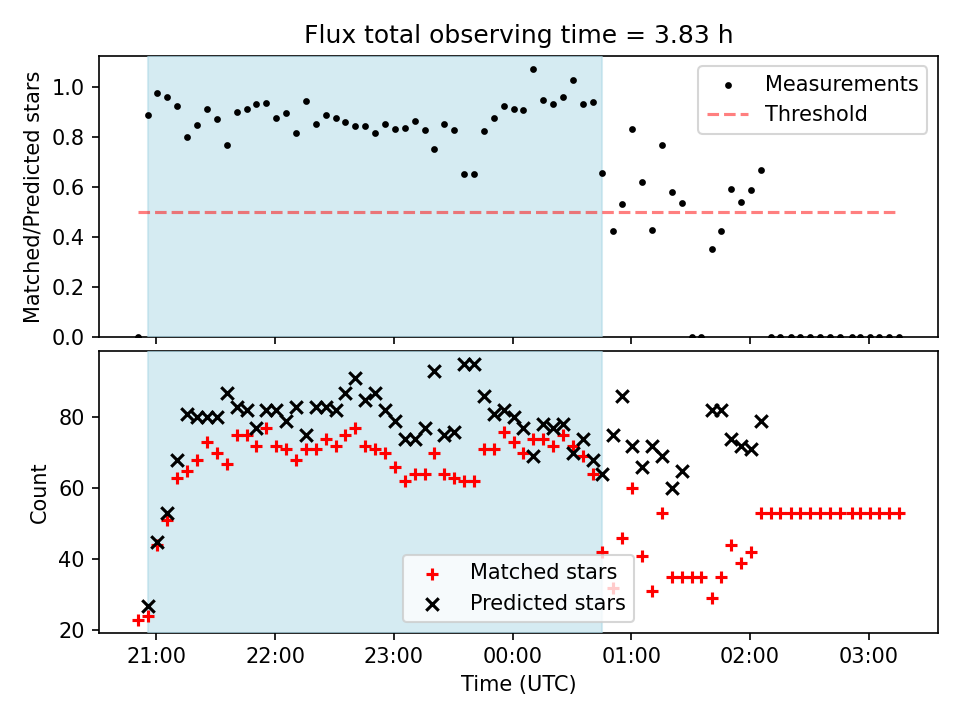 Flux total observing time = 3.83 h

Matched/Predicted stars

1.0
0.8
0.6
0.4
0.2
0.0

Measurements
Threshold

Count

80
60
40
20

Matched stars
Predicted stars

21:00
22:00
23:00
00:00
01:00
02:00
03:00

Time (UTC)